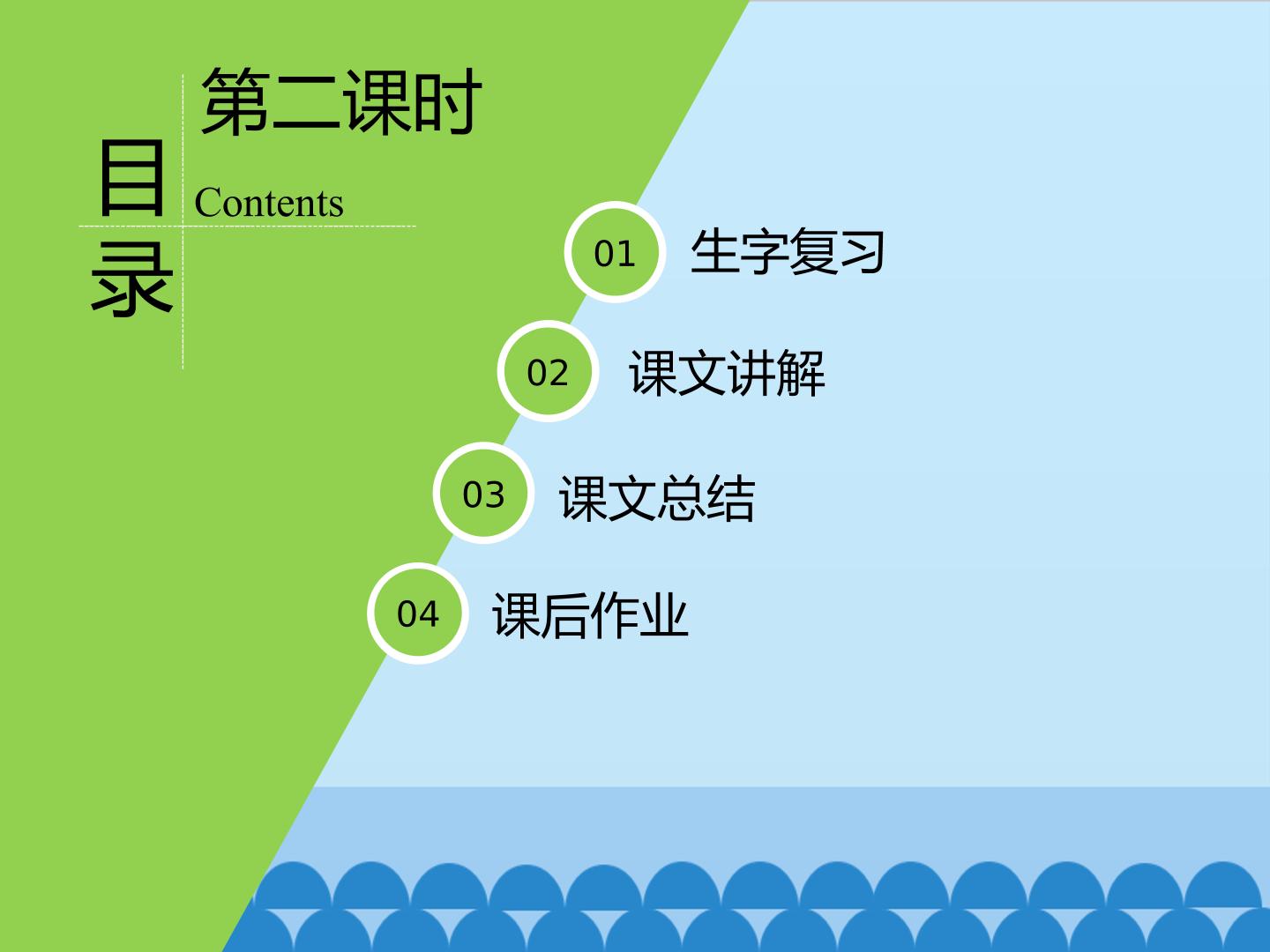 第二课时

目录

Contents

01 生字复习

02 课文讲解

03 课文总结

04 课后作业